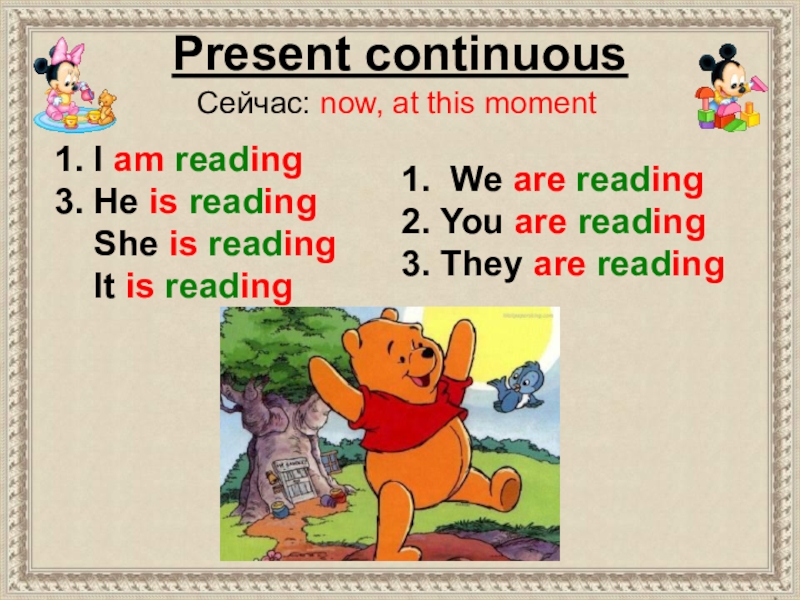 Present continuous
Сейчас: now, at this moment

1. I am reading
3. He is reading
She is reading
It is reading

1. We are reading
2. You are reading
3. They are reading